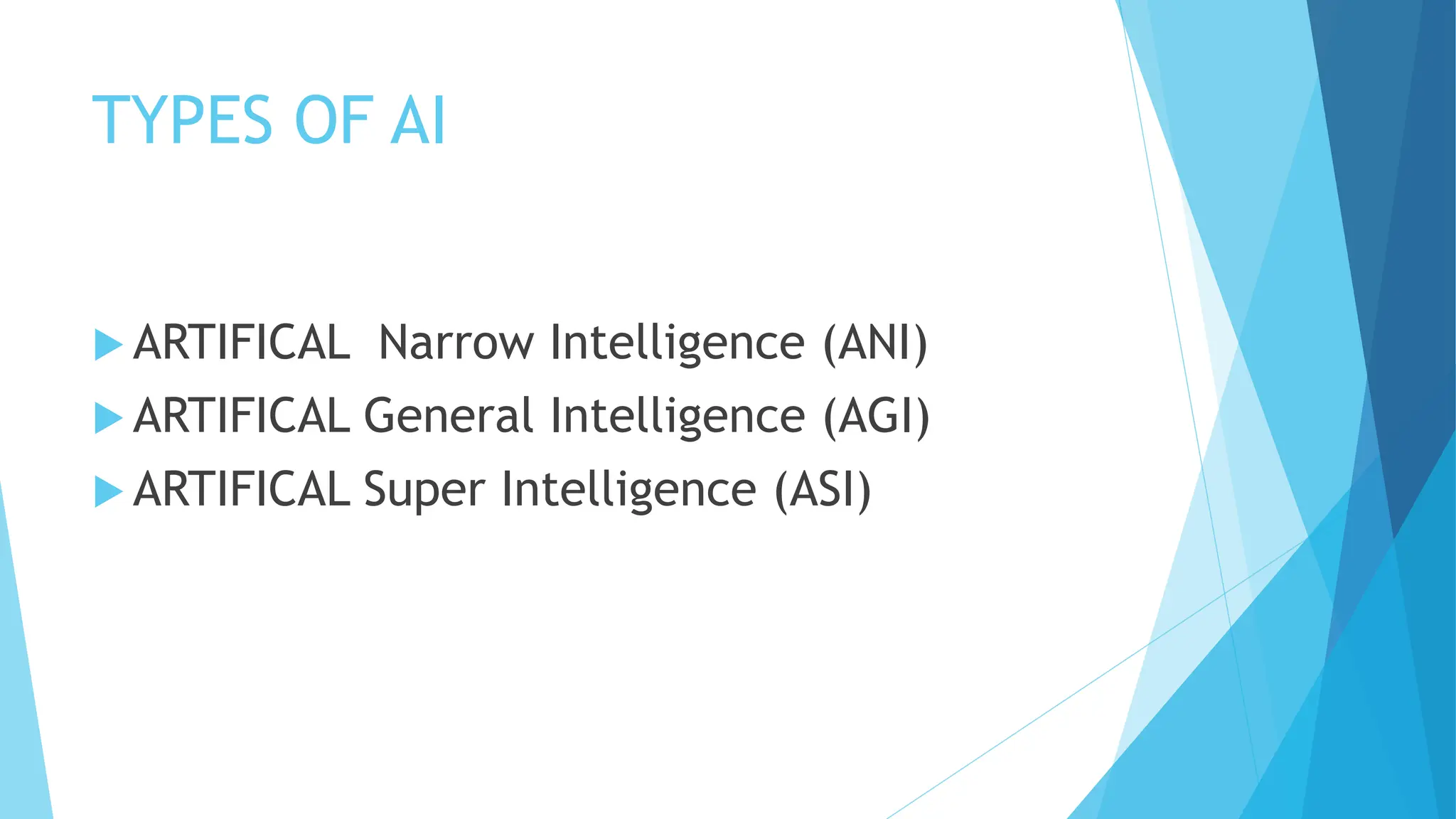 TYPES OF AI

ARTIFICAL Narrow Intelligence (ANI)
ARTIFICAL General Intelligence (AGI)
ARTIFICAL Super Intelligence (ASI)